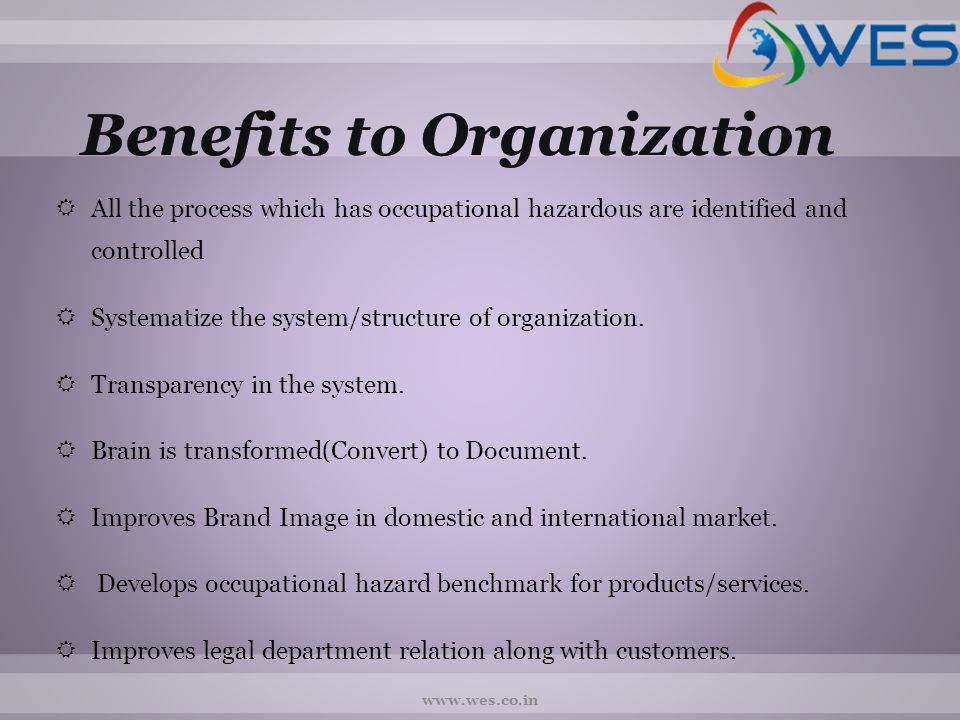 WES

Benefits to Organization

All the process which has occupational hazardous are identified and controlled

Systematize the system/structure of organization.

Transparency in the system.

Brain is transformed(Convert) to Document.

Improves Brand Image in domestic and international market.

Develops occupational hazard benchmark for products/services.

Improves legal department relation along with customers.

www.wes.co.in